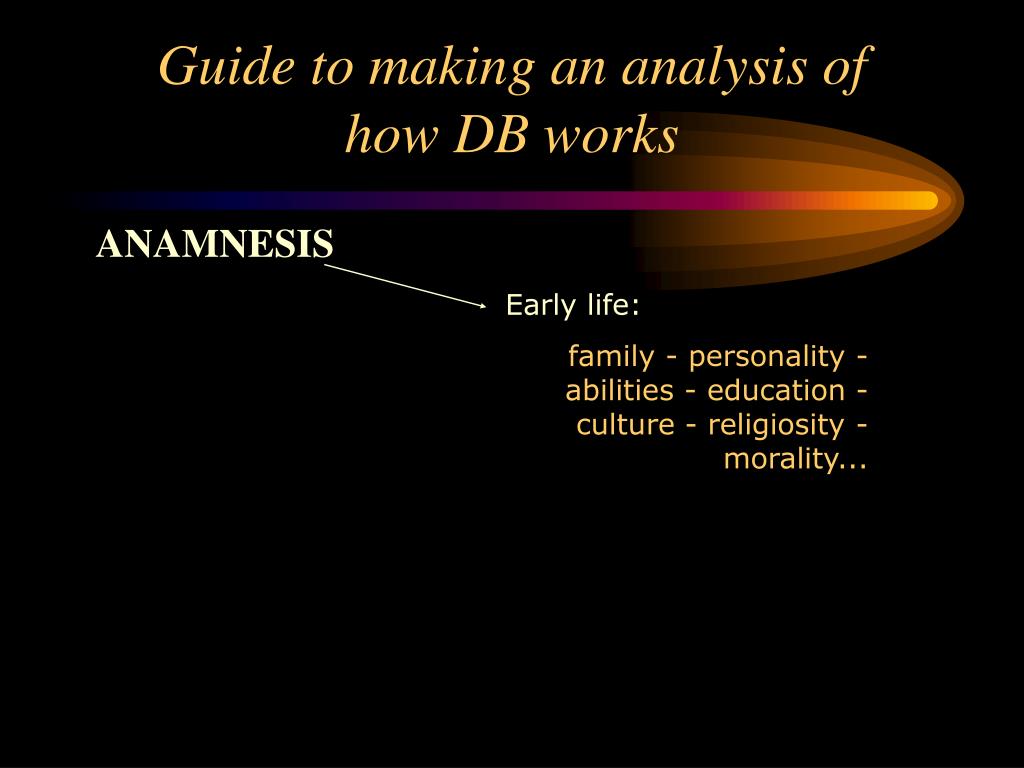 Guide to making an analysis of how DB works

ANAMNESIS

Early life:

family - personality - abilities - education - culture - religiosity - morality...